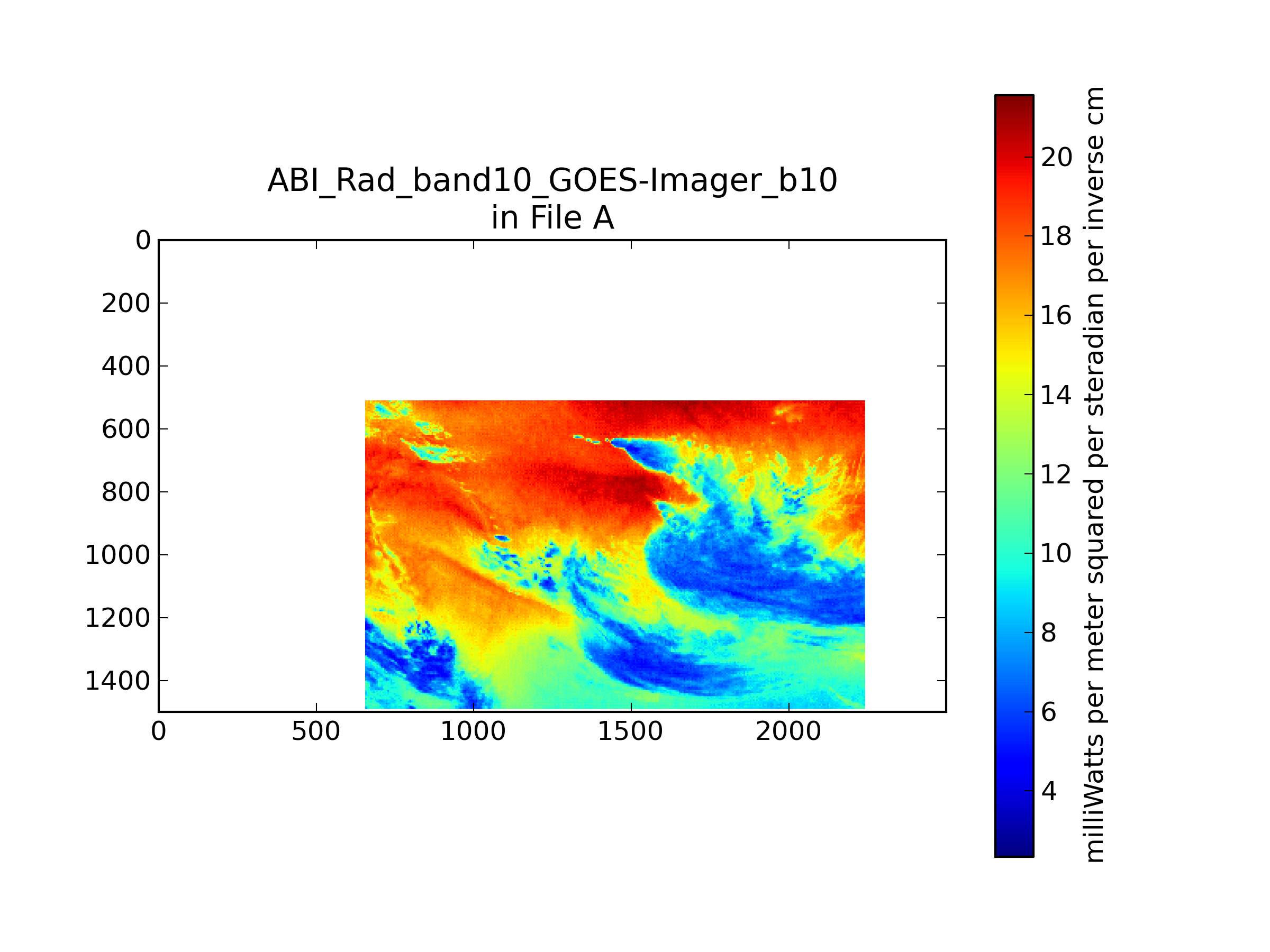 ABI_Rad_band10_GOES-Imager_b10
in File A

0
200
400
600
800
1000
1200
1400

0
500
1000
1500
2000

20
18
16
14
12
10
8
6
4

milliWatts per meter squared per steradian per inverse cm